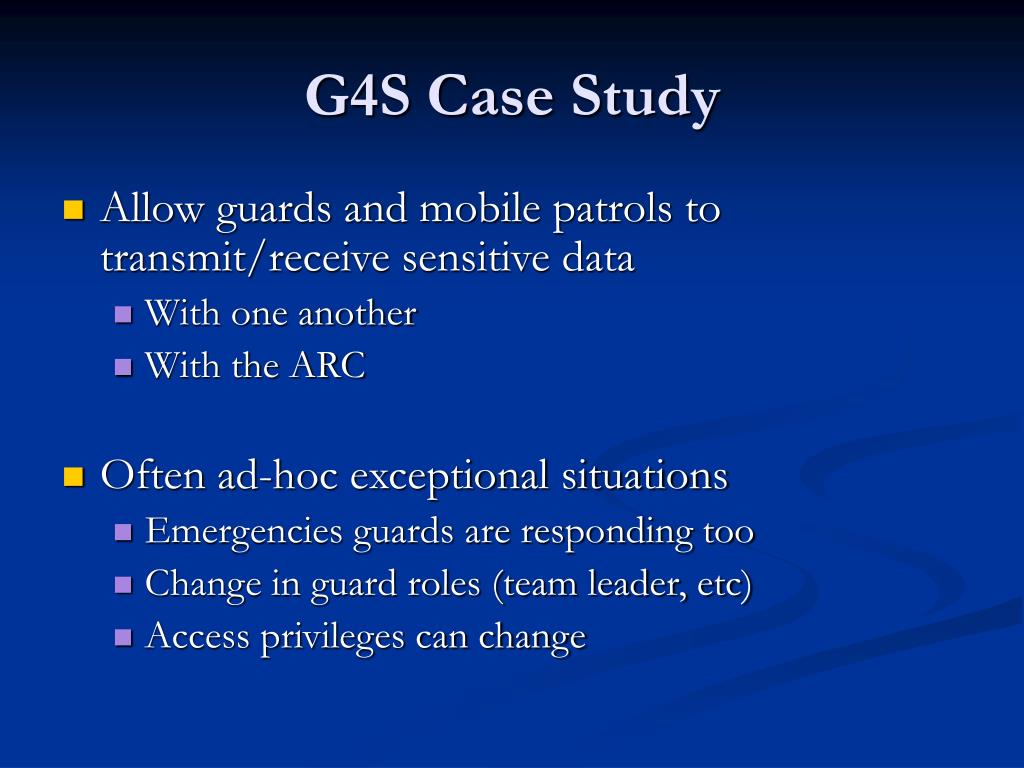 G4S Case Study

- Allow guards and mobile patrols to transmit/receive sensitive data
  - With one another
  - With the ARC

- Often ad-hoc exceptional situations
  - Emergencies guards are responding too
  - Change in guard roles (team leader, etc)
  - Access privileges can change